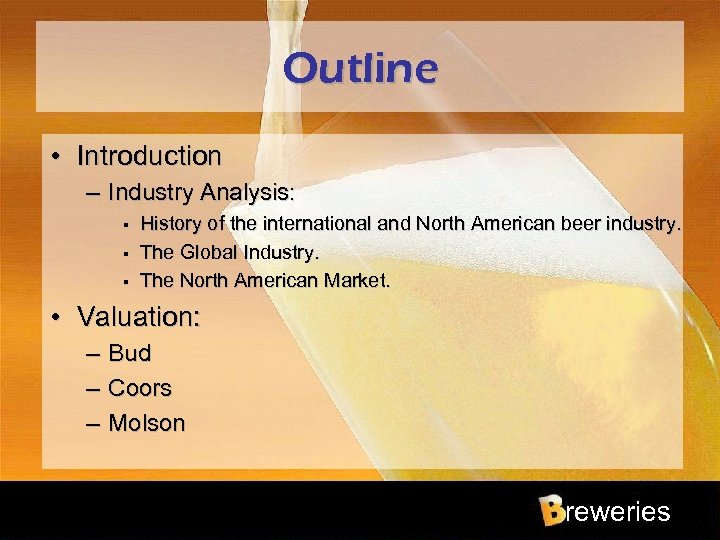 Outline

• Introduction
– Industry Analysis:
▪ History of the international and North American beer industry.
▪ The Global Industry.
▪ The North American Market.

• Valuation:
– Bud
– Coors
– Molson

Breweries